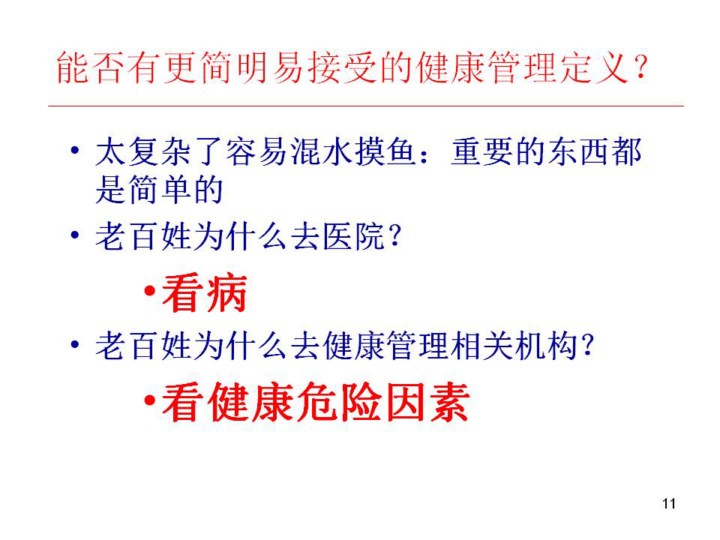 能否有更简明易接受的健康管理定义？

• 太复杂了容易混水摸鱼：重要的东西都是简单的
• 老百姓为什么去医院？
  • 看病
• 老百姓为什么去健康管理相关机构？
  • 看健康危险因素

11